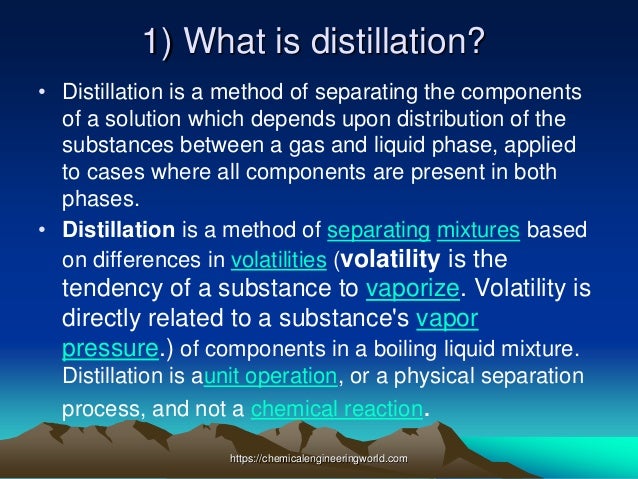 1) What is distillation?

• Distillation is a method of separating the components of a solution which depends upon distribution of the substances between a gas and liquid phase, applied to cases where all components are present in both phases.

• Distillation is a method of separating mixtures based on differences in volatilities (volatility is the tendency of a substance to vaporize. Volatility is directly related to a substance's vapor pressure.) of components in a boiling liquid mixture. Distillation is aunit operation, or a physical separation process, and not a chemical reaction.

https://chemicalengineeringworld.com